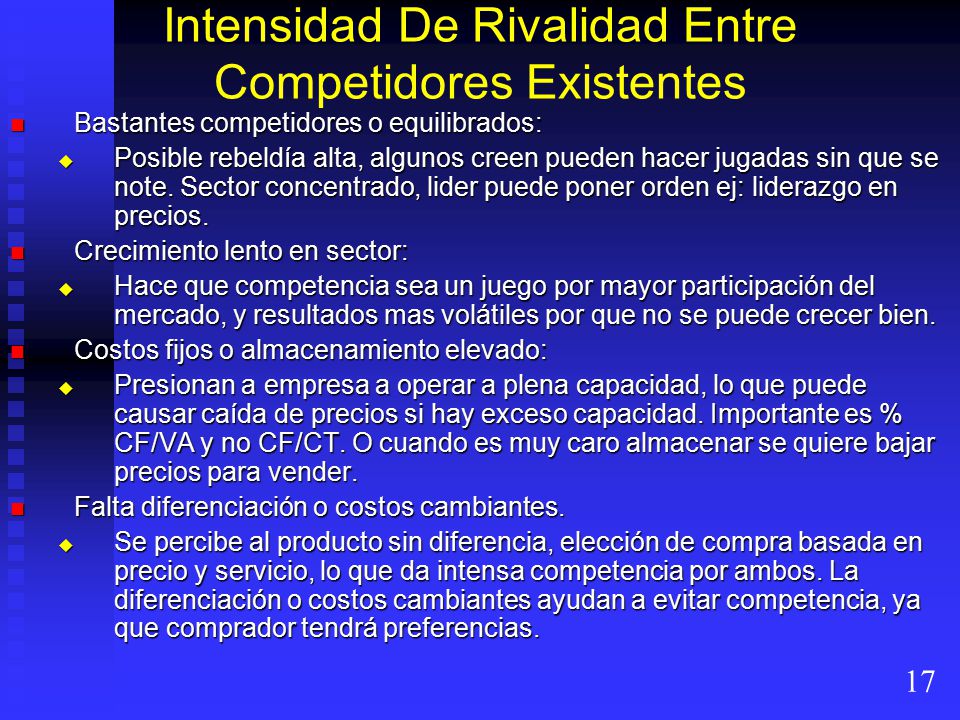 Intensidad De Rivalidad Entre Competidores Existentes

Bastantes competidores o equilibrados:

Posible rebeldía alta, algunos creen pueden hacer jugadas sin que se note. Sector concentrado, lider puede poner orden ej: liderazgo en precios.

Crecimiento lento en sector:

Hace que competencia sea un juego por mayor participación del mercado, y resultados mas volátiles por que no se puede crecer bien.

Costos fijos o almacenamiento elevado:

Presionan a empresa a operar a plena capacidad, lo que puede causar caída de precios si hay exceso capacidad. Importante es % CF/VA y no CF/CT. O cuando es muy caro almacenar se quiere bajar precios para vender.

Falta diferenciación o costos cambiantes.

Se percibe al producto sin diferencia, elección de compra basada en precio y servicio, lo que da intensa competencia por ambos. La diferenciación o costos cambiantes ayudan a evitar competencia, ya que comprador tendrá preferencias.

17